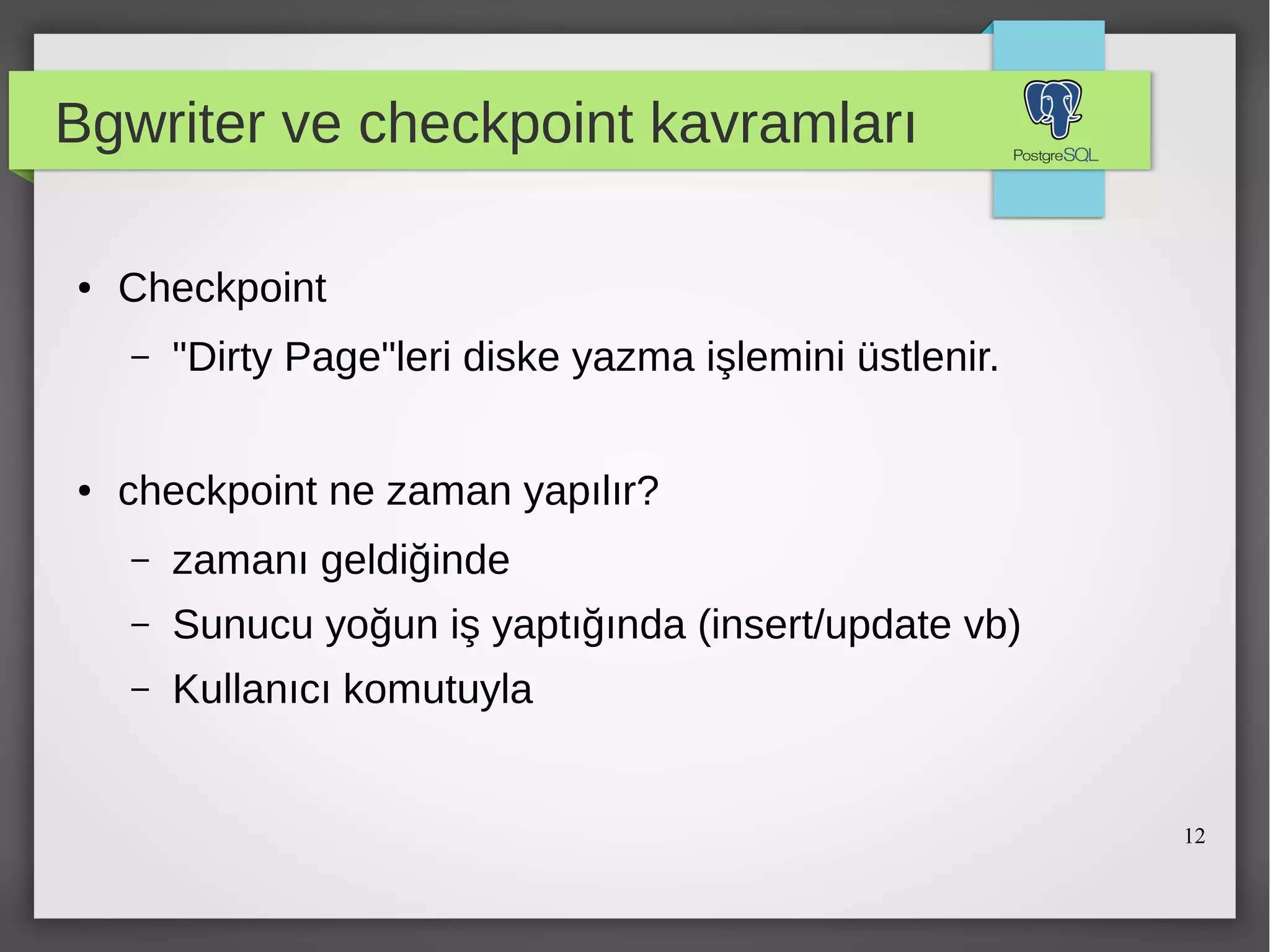 Bgwriter ve checkpoint kavramları

PostgreSQL

• Checkpoint
  – "Dirty Page"leri diske yazma işlemini üstlenir.

• checkpoint ne zaman yapılır?
  – zamanı geldiğinde
  – Sunucu yoğun iş yaptığında (insert/update vb)
  – Kullanıcı komutuyla

12